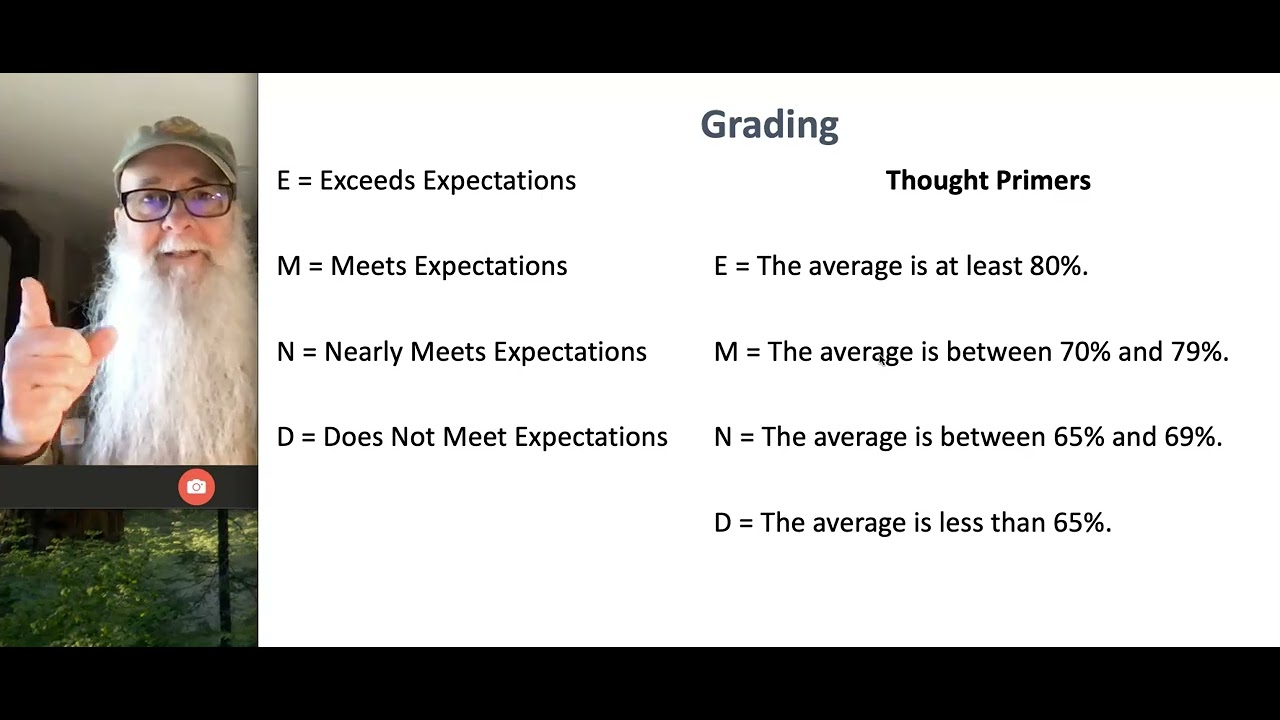 Grading

E = Exceeds Expectations

M = Meets Expectations

N = Nearly Meets Expectations

D = Does Not Meet Expectations

Thought Primers

E = The average is at least 80%.

M = The average is between 70% and 79%.

N = The average is between 65% and 69%.

D = The average is less than 65%.